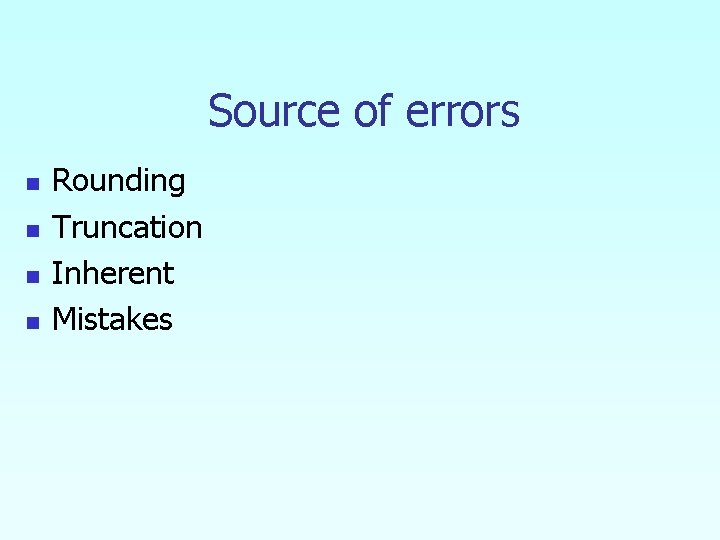 Source of errors

- Rounding
- Truncation
- Inherent
- Mistakes